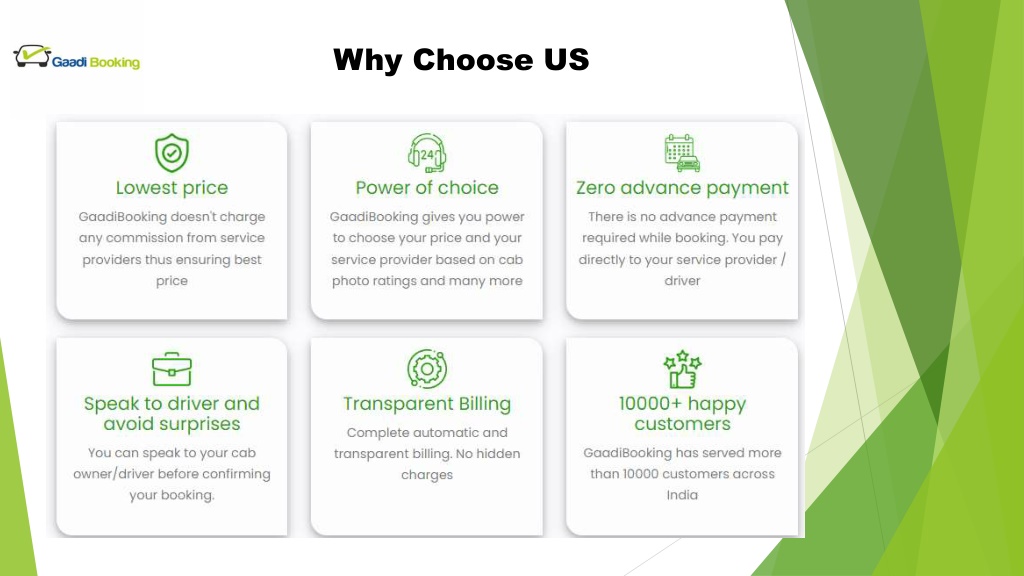 Gaadi Booking

Why Choose US

24

Lowest price

GaadiBooking doesn't charge any commission from service providers thus ensuring best price

Power of choice

GaadiBooking gives you power to choose your price and your service provider based on cab photo ratings and many more

Zero advance payment

There is no advance payment required while booking. You pay directly to your service provider / driver

Speak to driver and avoid surprises

You can speak to your cab owner/driver before confirming your booking.

Transparent Billing

Complete automatic and transparent billing. No hidden charges

10000+ happy customers

GaadiBooking has served more than 10000 customers across India